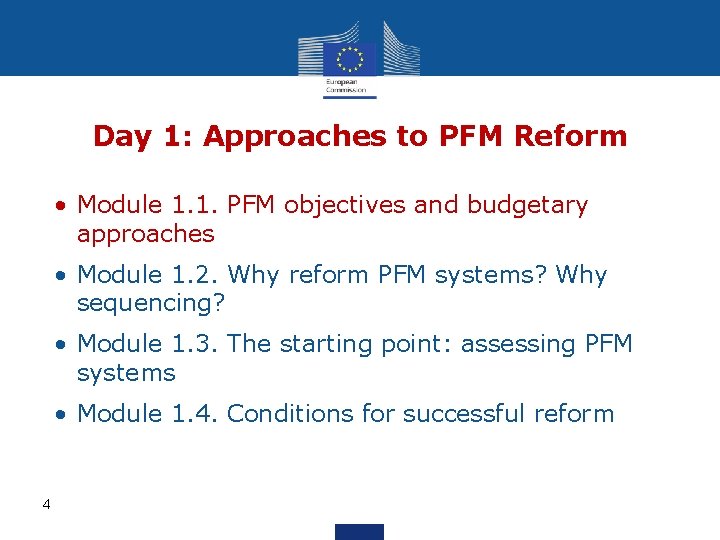 European Commission

Day 1: Approaches to PFM Reform

• Module 1.1. PFM objectives and budgetary approaches

• Module 1.2. Why reform PFM systems? Why sequencing?

• Module 1.3. The starting point: assessing PFM systems

• Module 1.4. Conditions for successful reform

4